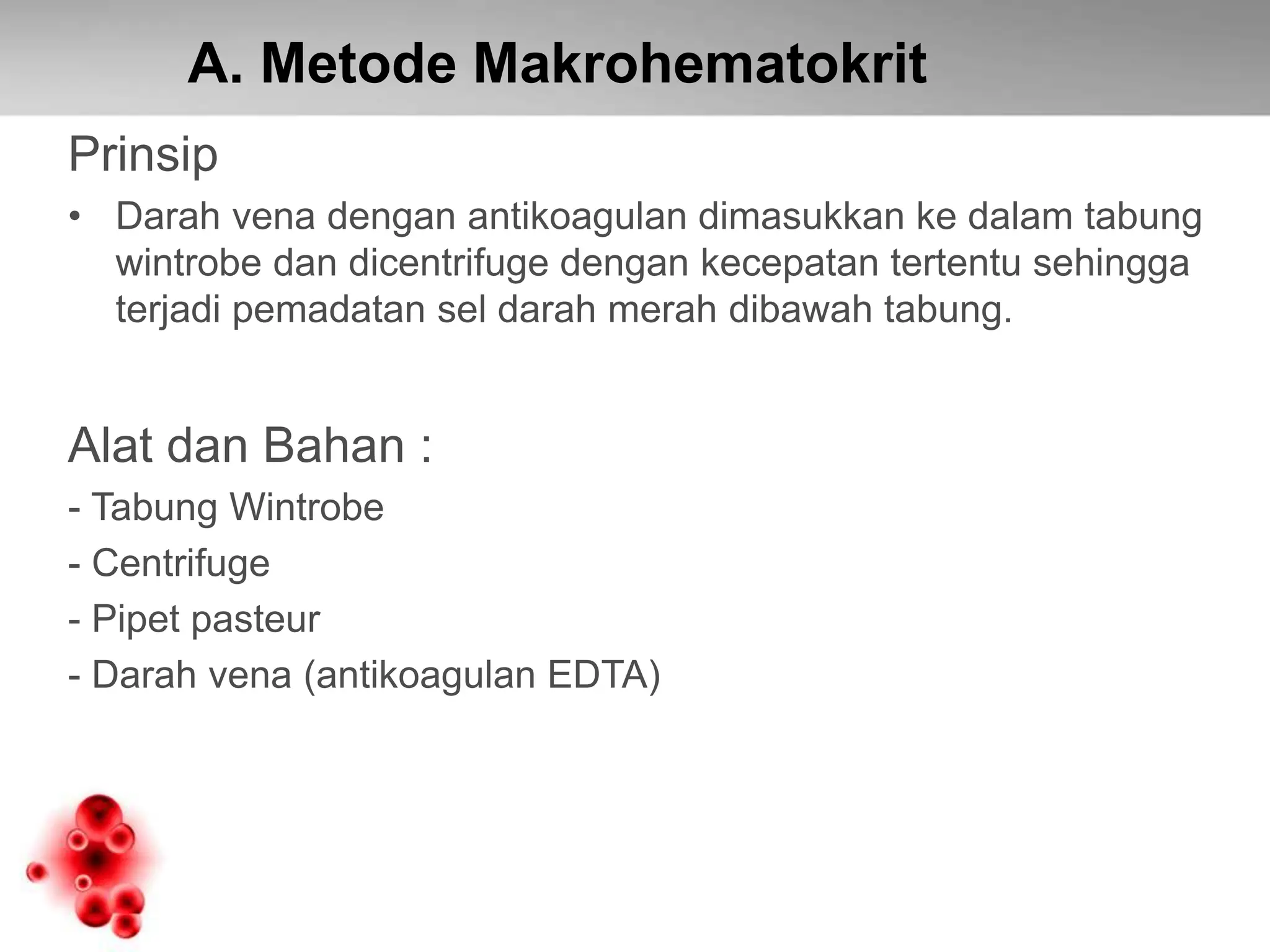 A. Metode Makrohematokrit

Prinsip

• Darah vena dengan antikoagulan dimasukkan ke dalam tabung wintrobe dan dicentrifuge dengan kecepatan tertentu sehingga terjadi pemadatan sel darah merah dibawah tabung.

Alat dan Bahan :

- Tabung Wintrobe
- Centrifuge
- Pipet pasteur
- Darah vena (antikoagulan EDTA)